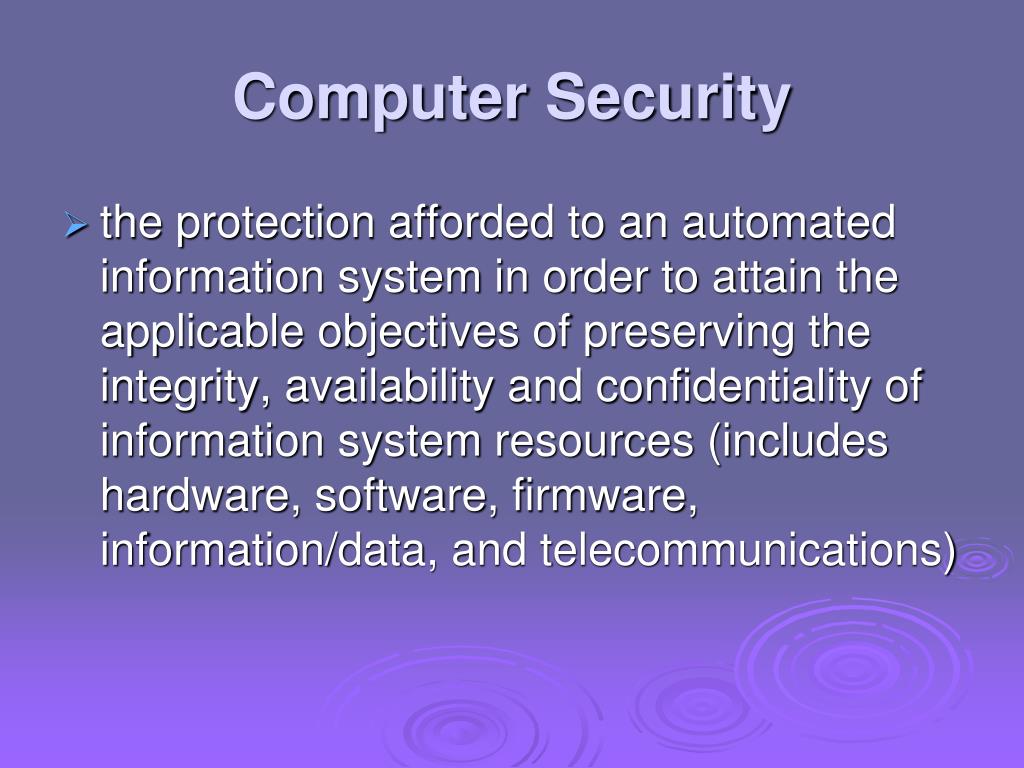 Computer Security

the protection afforded to an automated information system in order to attain the applicable objectives of preserving the integrity, availability and confidentiality of information system resources (includes hardware, software, firmware, information/data, and telecommunications)